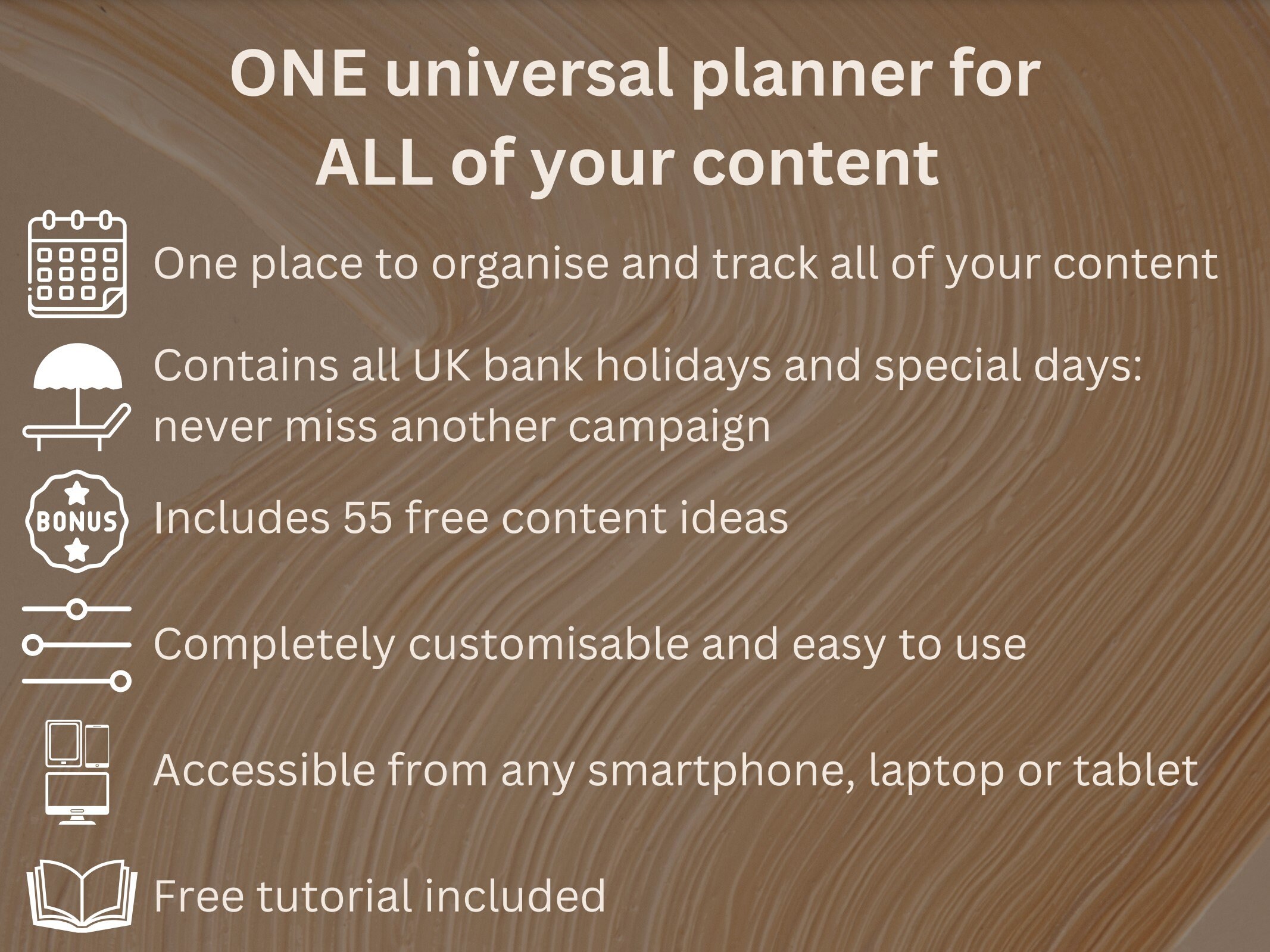 ONE universal planner for ALL of your content

One place to organise and track all of your content

Contains all UK bank holidays and special days: never miss another campaign

BONUS

Includes 55 free content ideas

Completely customisable and easy to use

Accessible from any smartphone, laptop or tablet

Free tutorial included